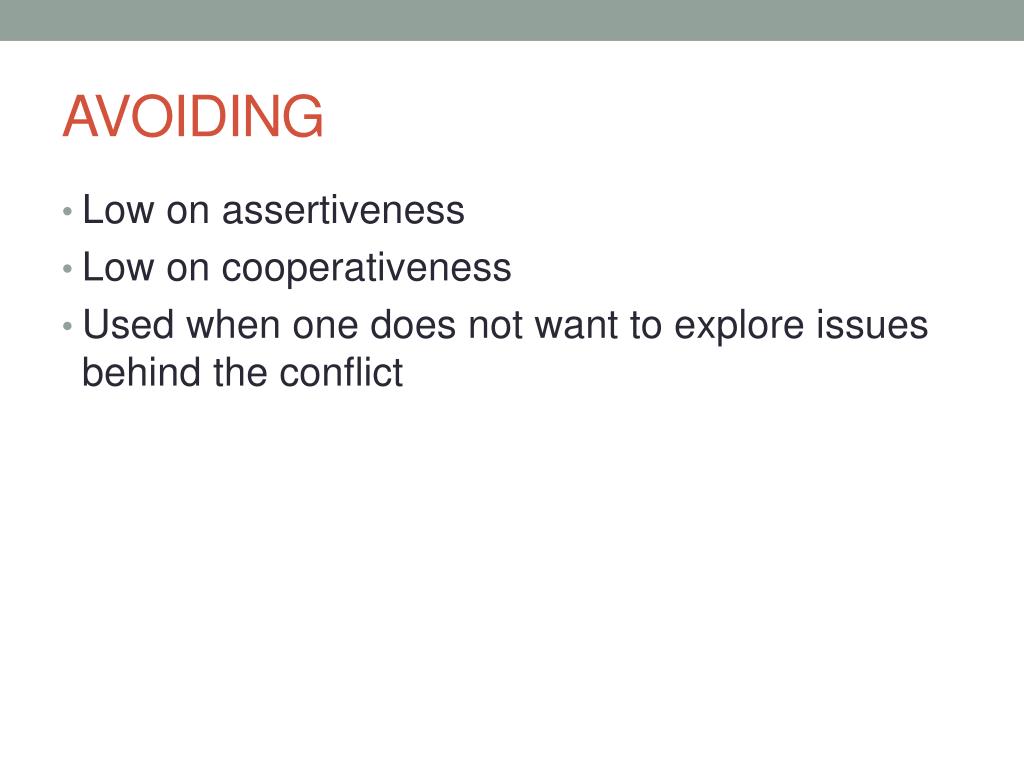 AVOIDING

• Low on assertiveness
• Low on cooperativeness
• Used when one does not want to explore issues behind the conflict